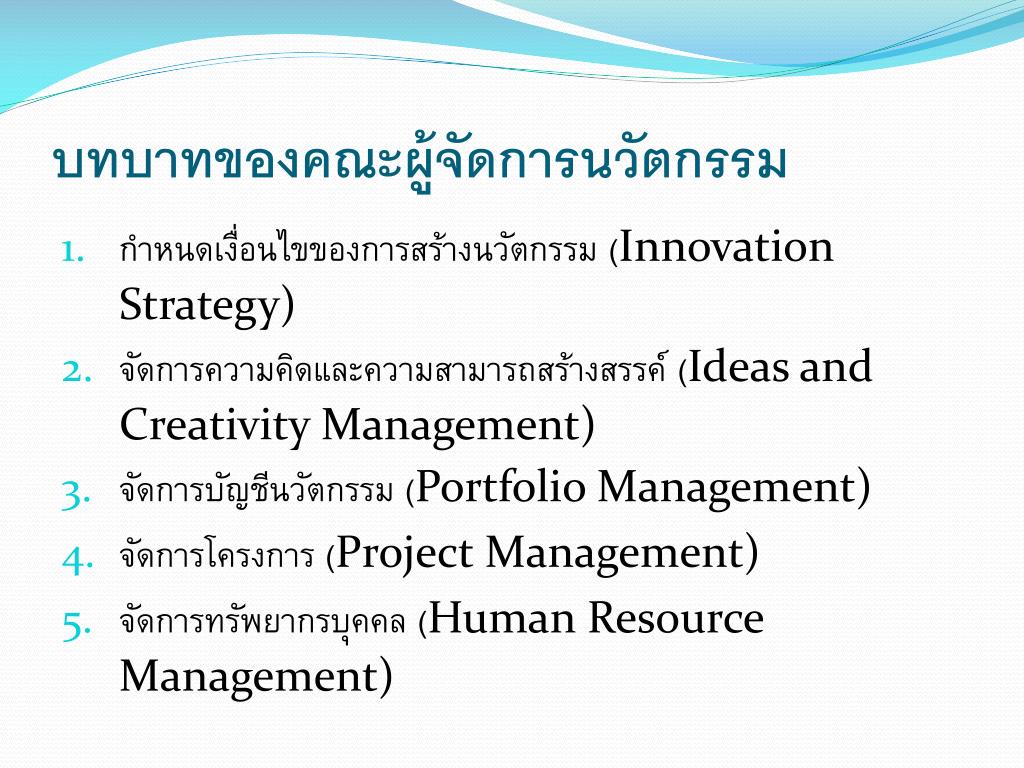 บทบาทของคณะผู้จัดการนวัตกรรม

1. กำหนดเงื่อนไขของการสร้างนวัตกรรม (Innovation Strategy)
2. จัดการความคิดและความสามารถสร้างสรรค์ (Ideas and Creativity Management)
3. จัดการบัญชีนวัตกรรม (Portfolio Management)
4. จัดการโครงการ (Project Management)
5. จัดการทรัพยากรบุคคล (Human Resource Management)